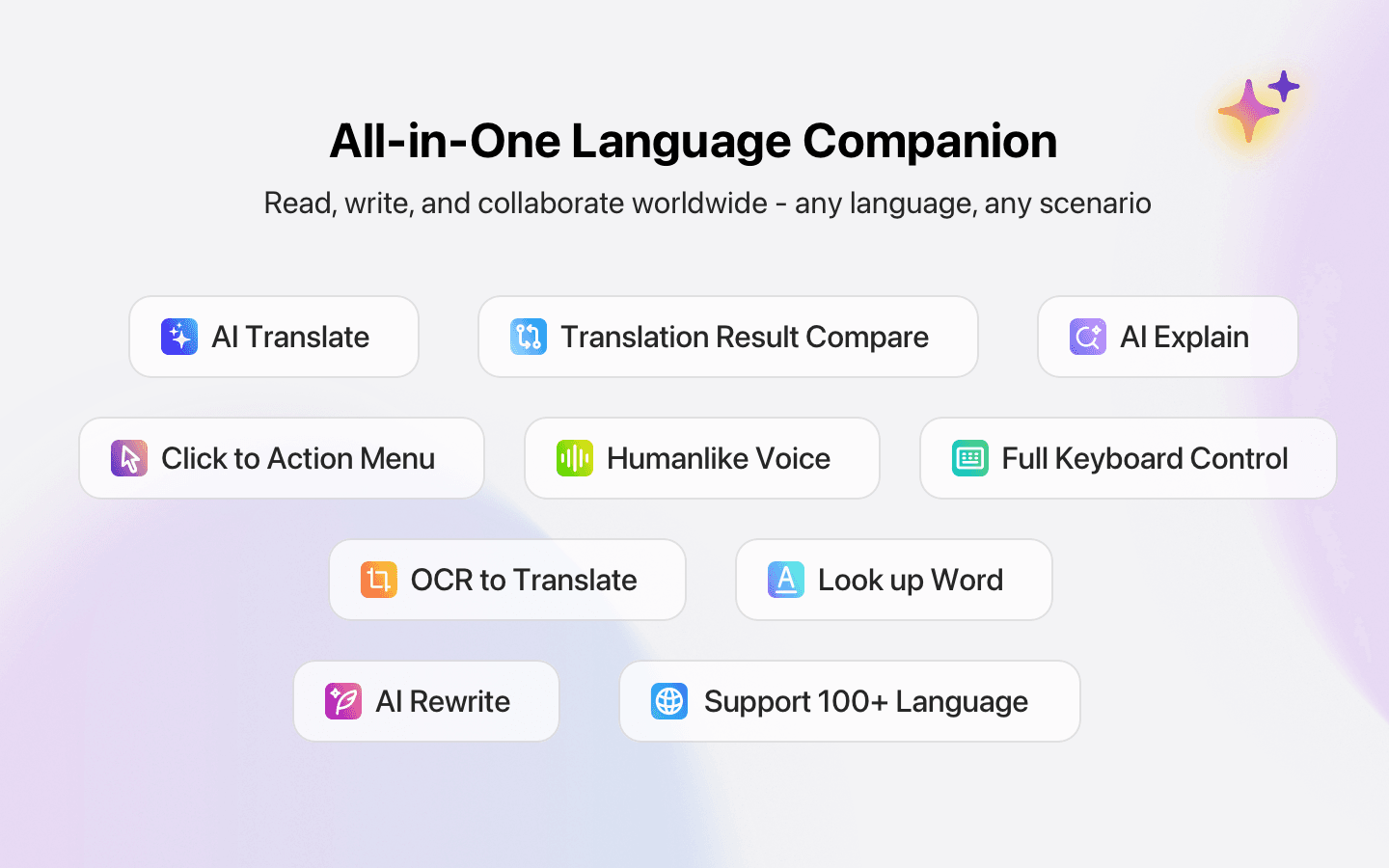 All-in-One Language Companion

Read, write, and collaborate worldwide - any language, any scenario

AI Translate

Translation Result Compare

AI Explain

Click to Action Menu

Humanlike Voice

Full Keyboard Control

OCR to Translate

Look up Word

AI Rewrite

Support 100+ Language